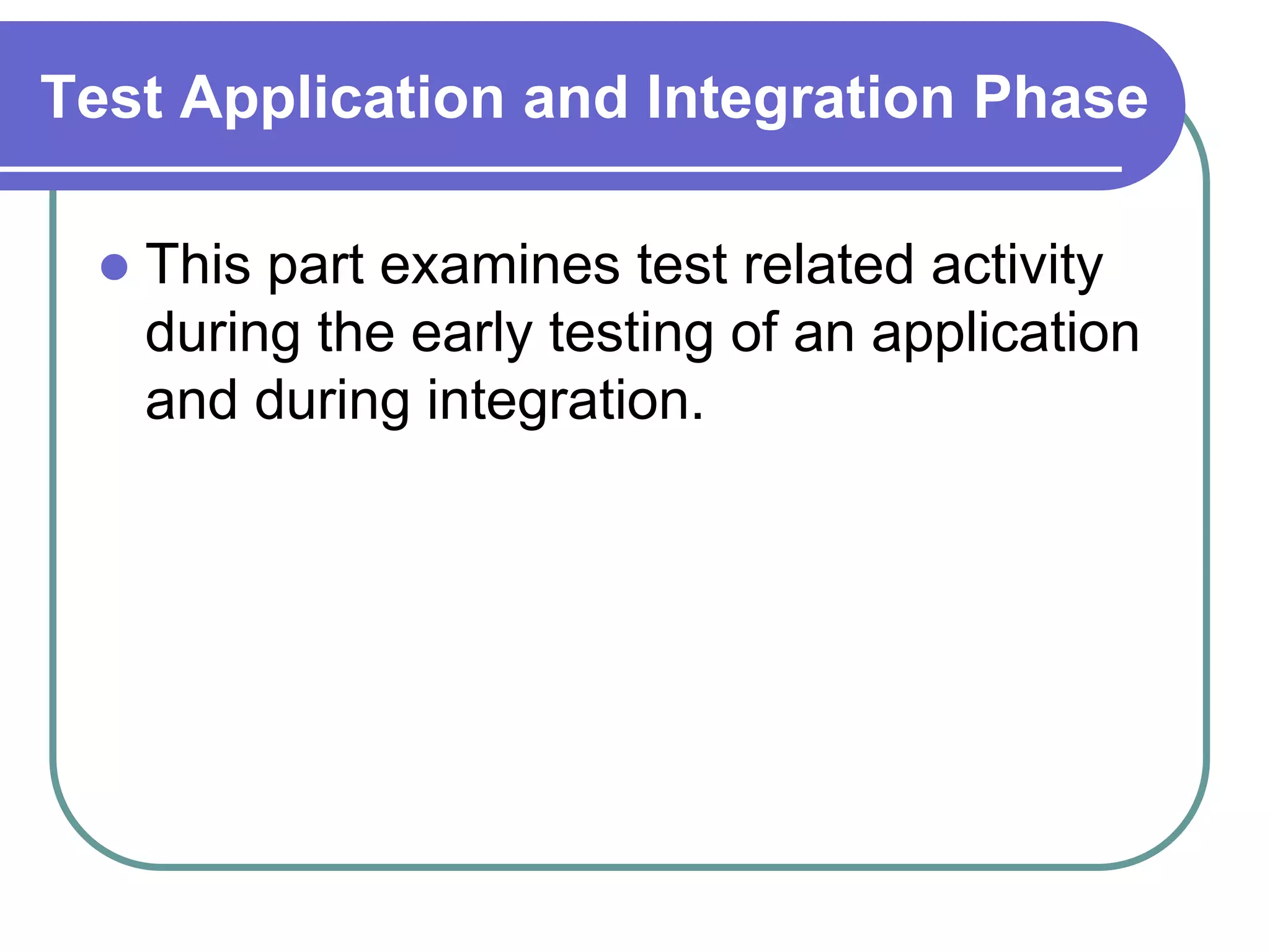 Test Application and Integration Phase

- This part examines test related activity during the early testing of an application and during integration.